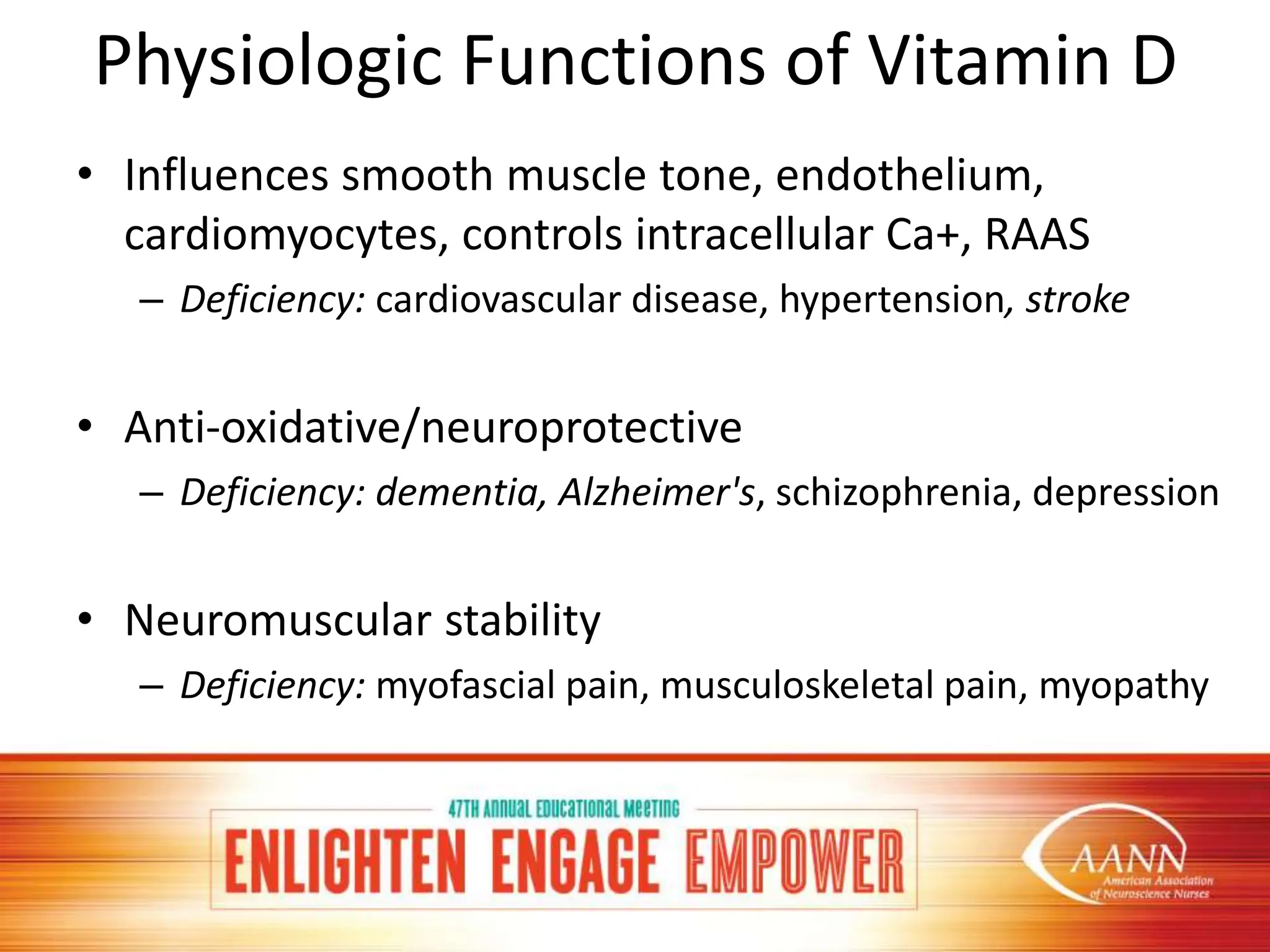 Physiologic Functions of Vitamin D

• Influences smooth muscle tone, endothelium, cardiomyocytes, controls intracellular Ca+, RAAS
– Deficiency: cardiovascular disease, hypertension, stroke

• Anti-oxidative/neuroprotective
– Deficiency: dementia, Alzheimer's, schizophrenia, depression

• Neuromuscular stability
– Deficiency: myofascial pain, musculoskeletal pain, myopathy

47TH ANNUAL EDUCATIONAL MEETING
ENLIGHTEN ENGAGE EMPOWER

AANN
American Association of Neuroscience Nurses